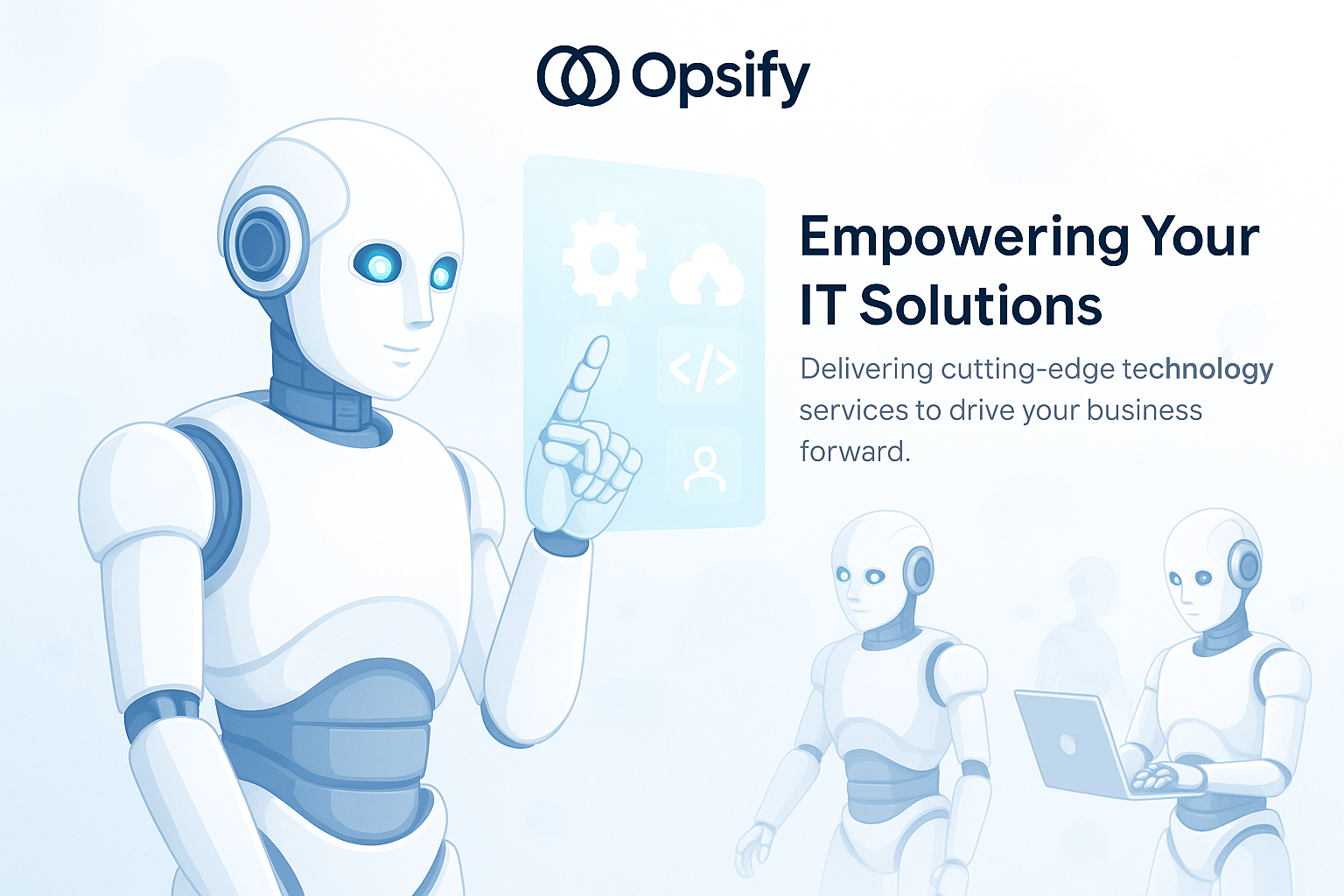 Opsify

Empowering Your IT Solutions

Delivering cutting-edge technology services to drive your business forward.

</>